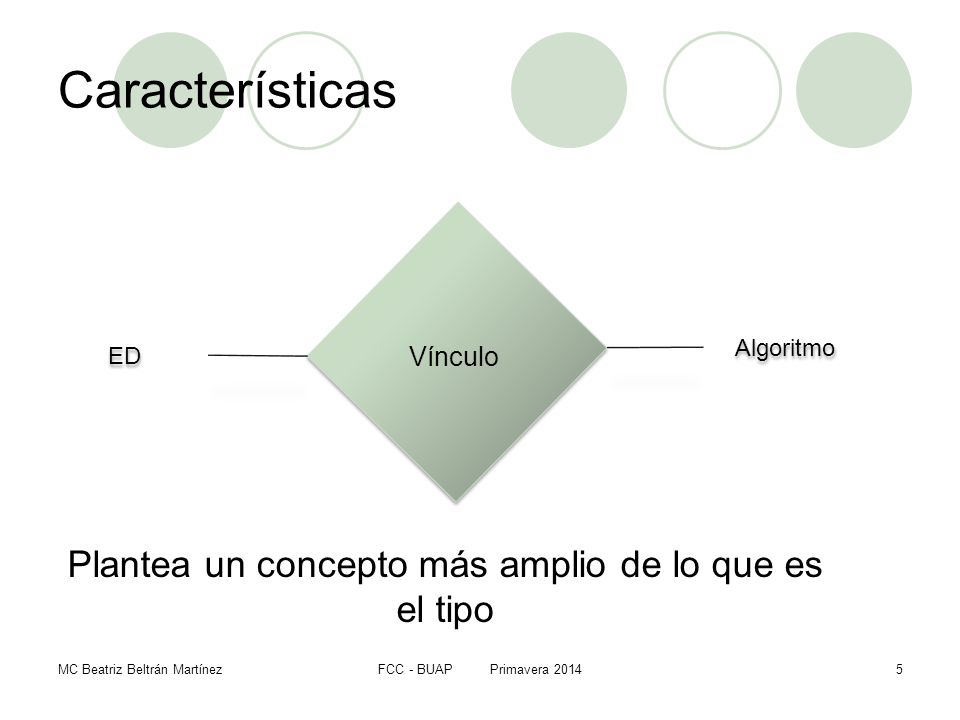 Características

ED

Vínculo

Algoritmo

Plantea un concepto más amplio de lo que es el tipo

MC Beatriz Beltrán Martínez    FCC - BUAP    Primavera 2014    5